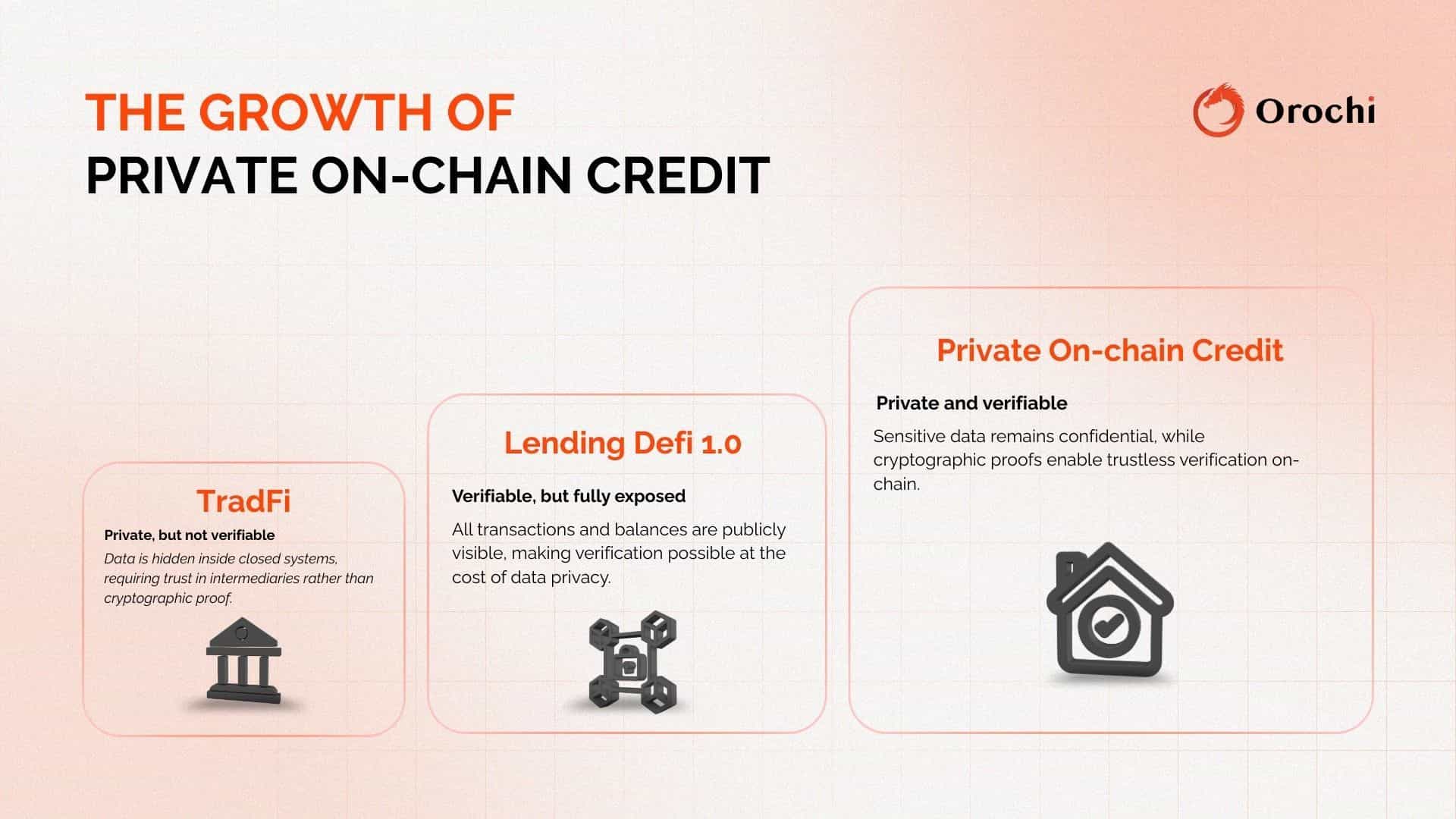 THE GROWTH OF
PRIVATE ON-CHAIN CREDIT

Orochi

TradFi

Private, but not verifiable

Data is hidden inside closed systems, requiring trust in intermediaries rather than cryptographic proof.

Lending Defi 1.0

Verifiable, but fully exposed

All transactions and balances are publicly visible, making verification possible at the cost of data privacy.

Private On-chain Credit

Private and verifiable

Sensitive data remains confidential, while cryptographic proofs enable trustless verification on-chain.